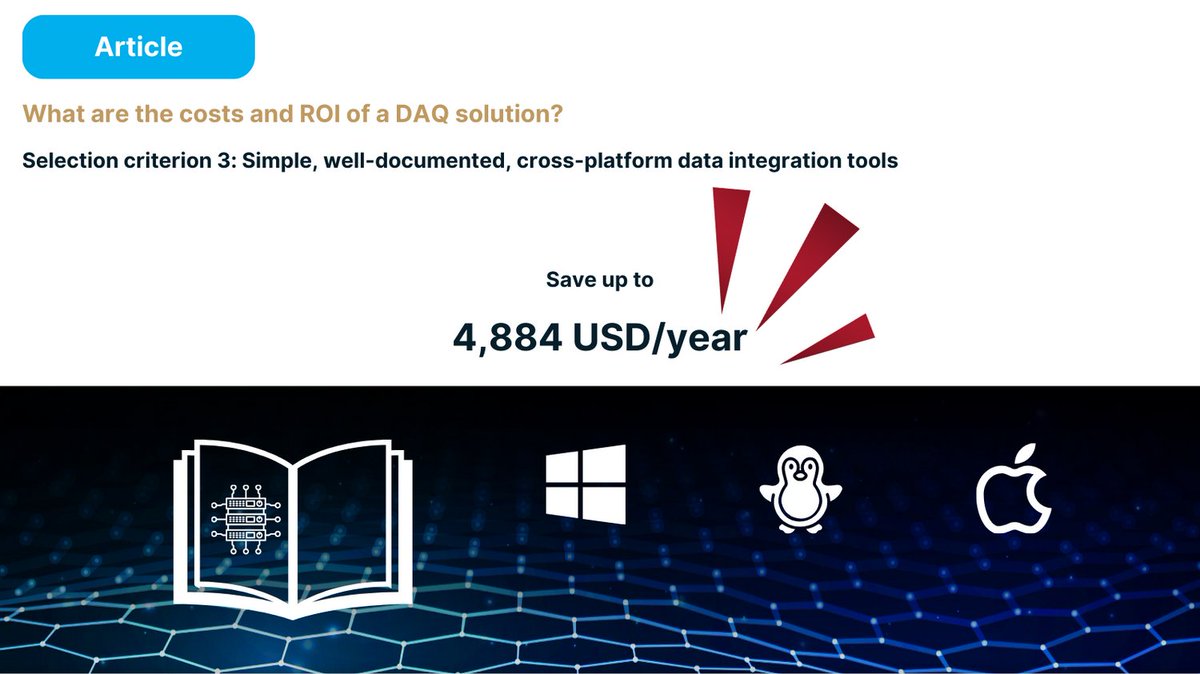 Article

What are the costs and ROI of a DAQ solution?

Selection criterion 3: Simple, well-documented, cross-platform data integration tools

Save up to

4,884 USD/year